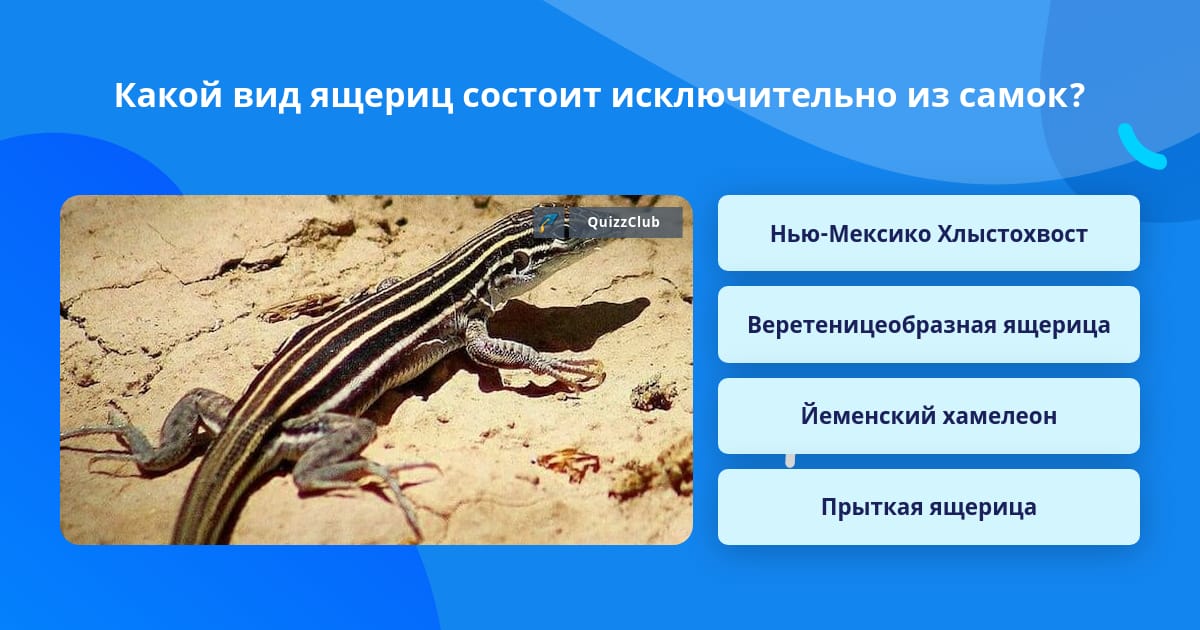 Какой вид ящериц состоит исключительно из самок?

QuizzClub

Нью-Мексико Хлыстохвост

Веретеницеобразная ящерица

Йеменский хамелеон

Прыткая ящерица